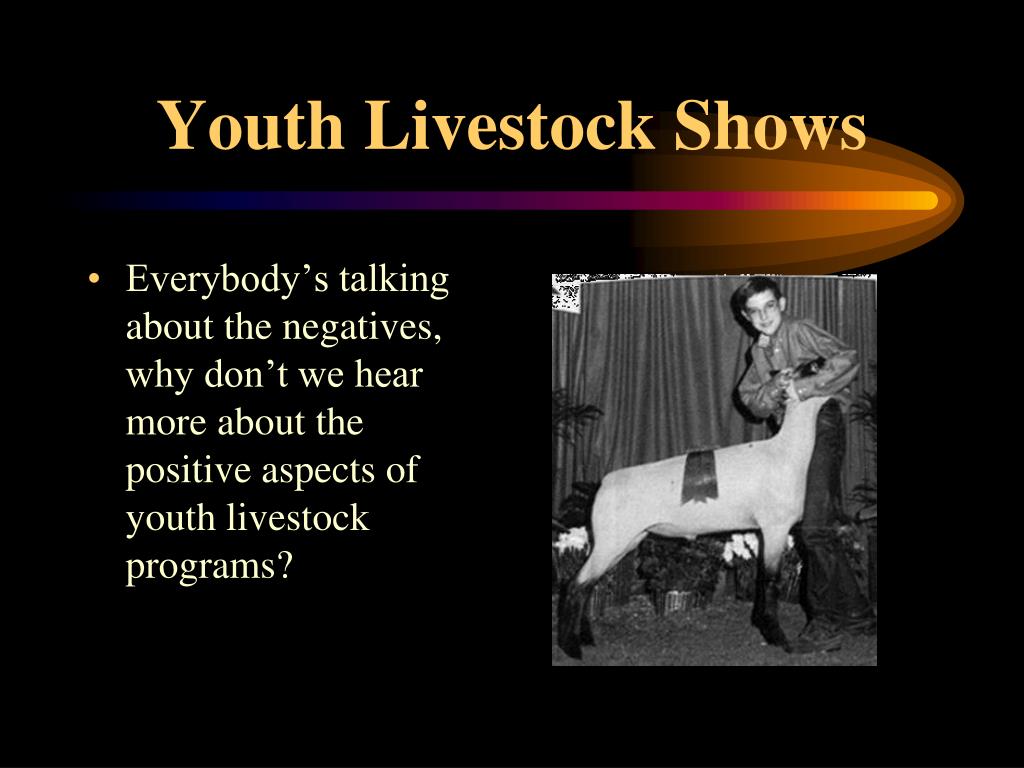 Youth Livestock Shows

• Everybody’s talking about the negatives, why don’t we hear more about the positive aspects of youth livestock programs?